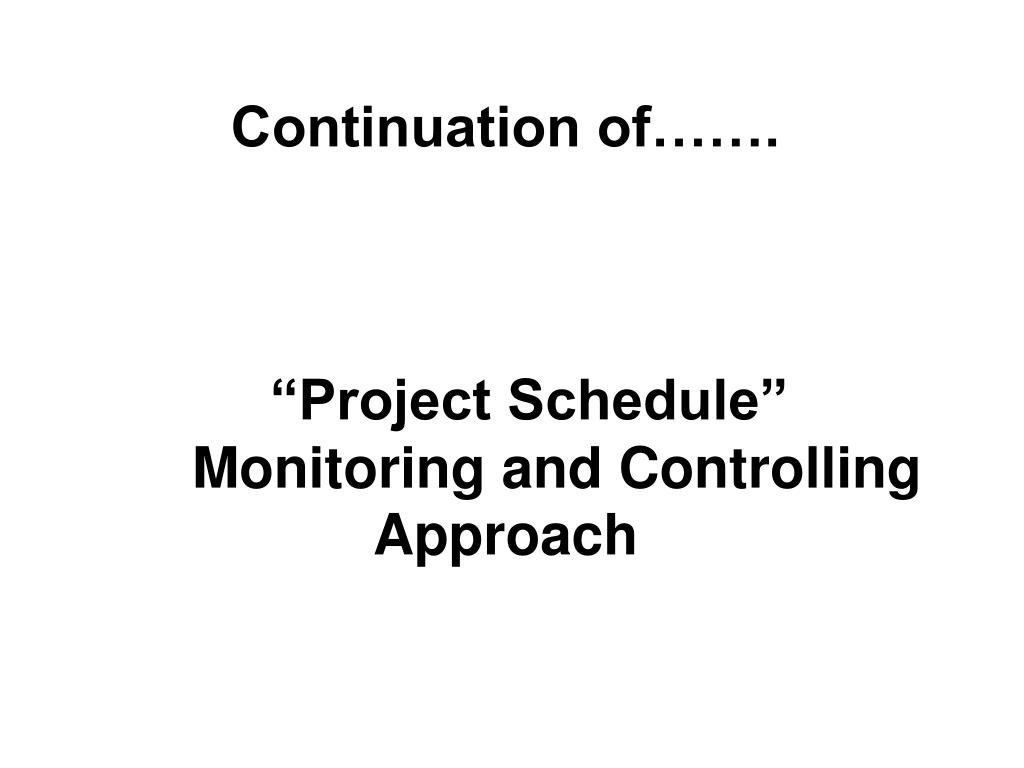 Continuation of…….

“Project Schedule” Monitoring and Controlling Approach